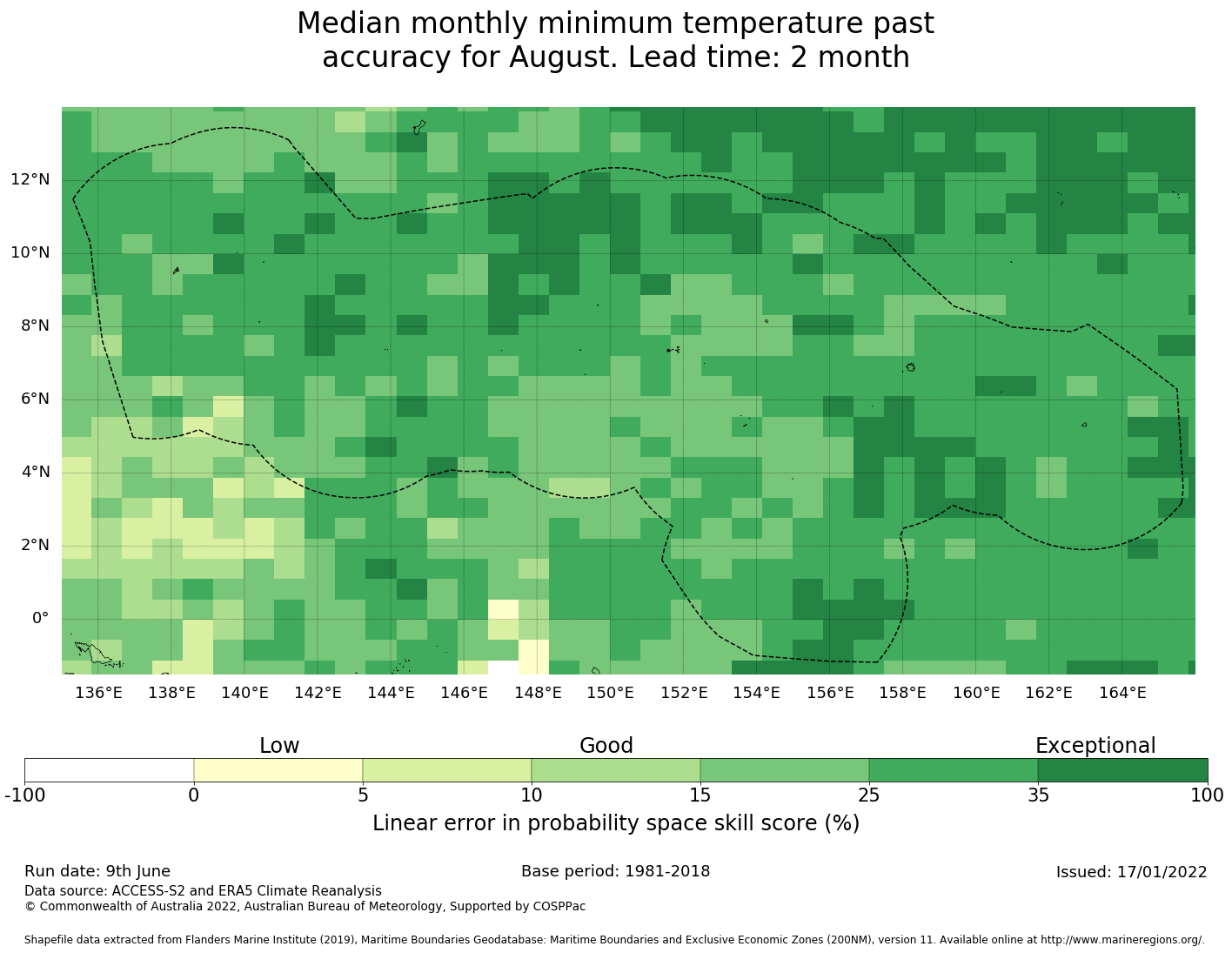 Median monthly minimum temperature past accuracy for August. Lead time: 2 month

12°N
10°N
8°N
6°N
4°N
2°N
0°

136°E 138°E 140°E 142°E 144°E 146°E 148°E 150°E 152°E 154°E 156°E 158°E 160°E 162°E 164°E

Low Good Exceptional

-100 0 5 10 15 25 35 100

Linear error in probability space skill score (%)

Run date: 9th June
Base period: 1981-2018
Issued: 17/01/2022
Data source: ACCESS-S2 and ERA5 Climate Reanalysis
© Commonwealth of Australia 2022, Australian Bureau of Meteorology, Supported by COSPPac

Shapefile data extracted from Flanders Marine Institute (2019), Maritime Boundaries Geodatabase: Maritime Boundaries and Exclusive Economic Zones (200NM), version 11. Available online at http://www.marineregions.org/.